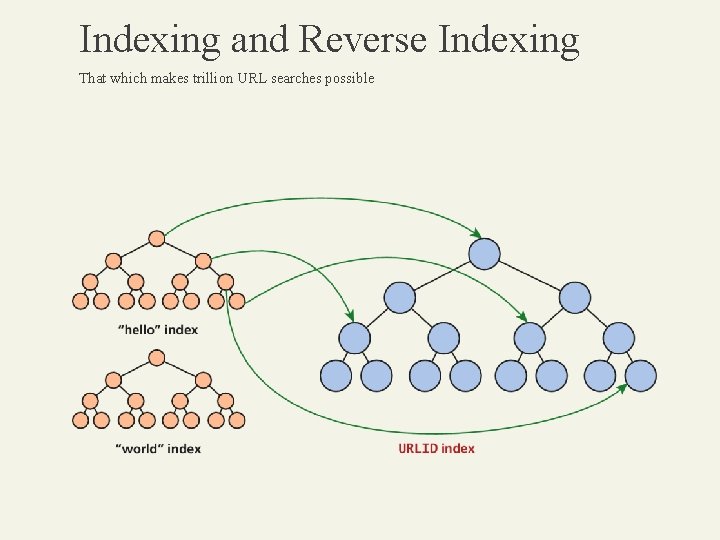 Indexing and Reverse Indexing

That which makes trillion URL searches possible

"hello" index

"world" index

URLID index